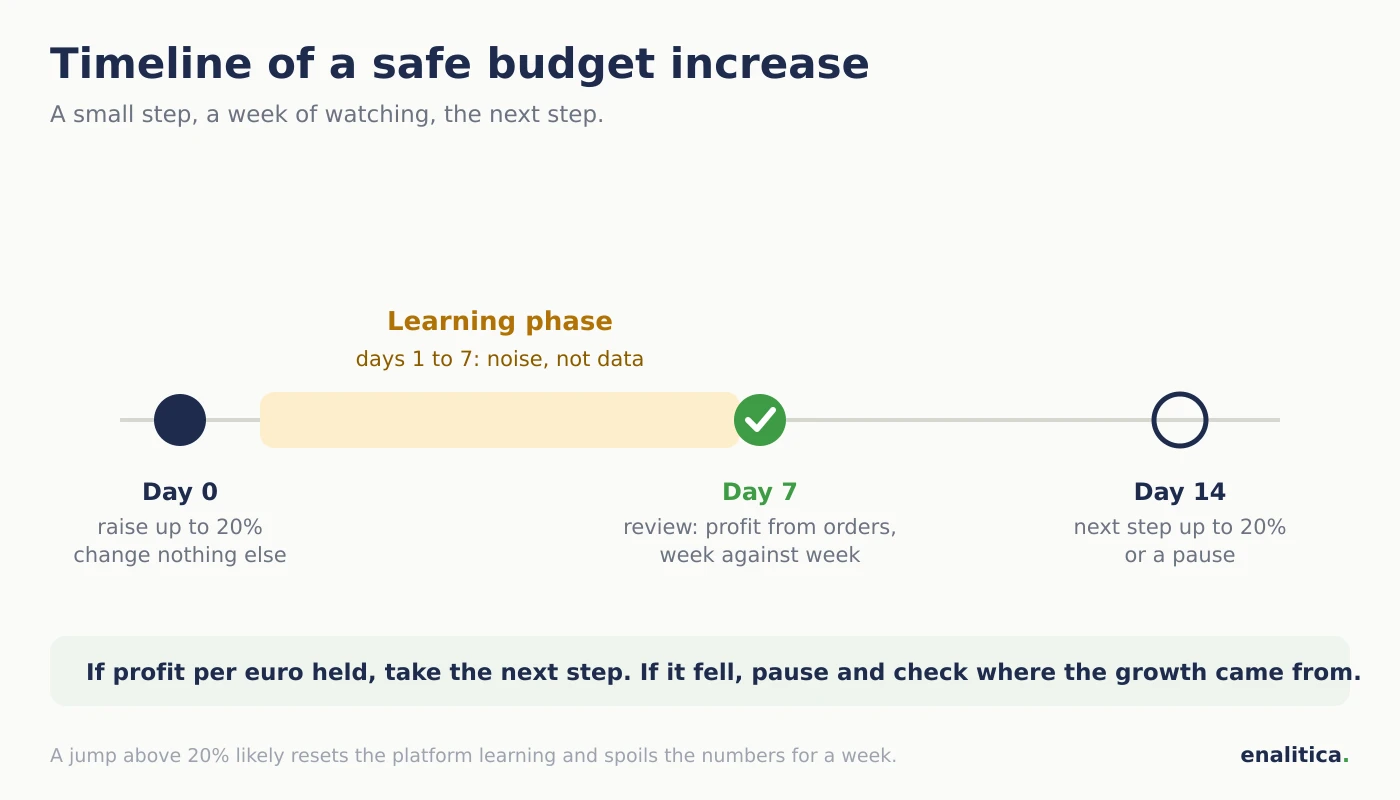 Timeline of a safe budget increase

A small step, a week of watching, the next step.

Learning phase

days 1 to 7: noise, not data

Day 0

raise up to 20%
change nothing else

Day 7

review: profit from orders, week against week

Day 14

next step up to 20%
or a pause

If profit per euro held, take the next step. If it fell, pause and check where the growth came from.

A jump above 20% likely resets the platform learning and spoils the numbers for a week.

enalitica.